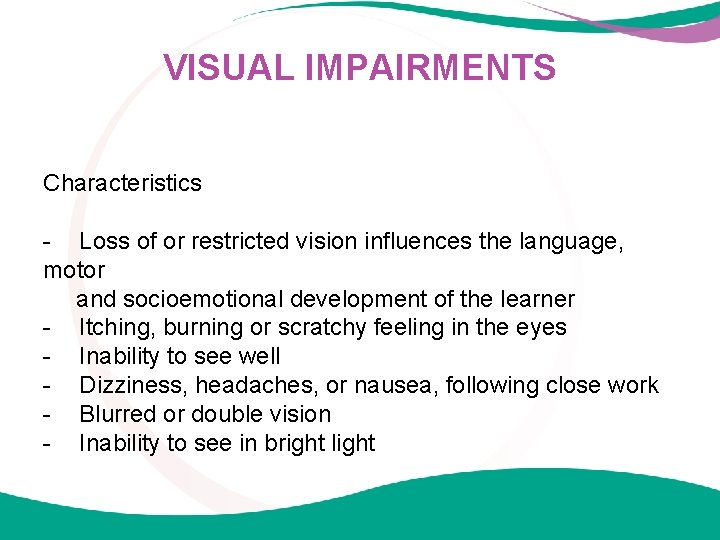 VISUAL IMPAIRMENTS

Characteristics

- Loss of or restricted vision influences the language, motor and socioemotional development of the learner
- Itching, burning or scratchy feeling in the eyes
- Inability to see well
- Dizziness, headaches, or nausea, following close work
- Blurred or double vision
- Inability to see in bright light